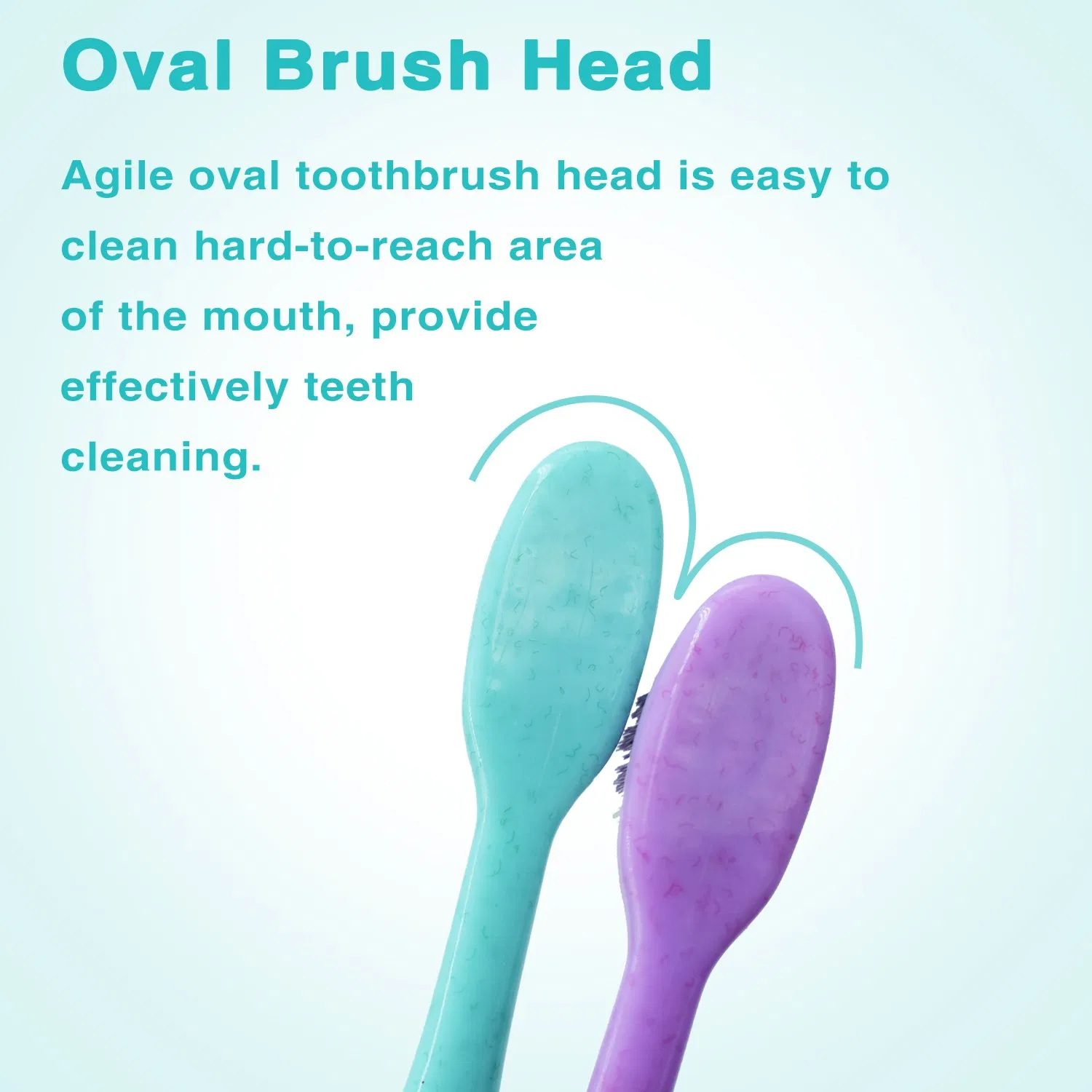 Oval Brush Head

Agile oval toothbrush head is easy to clean hard-to-reach area of the mouth, provide effectively teeth cleaning.